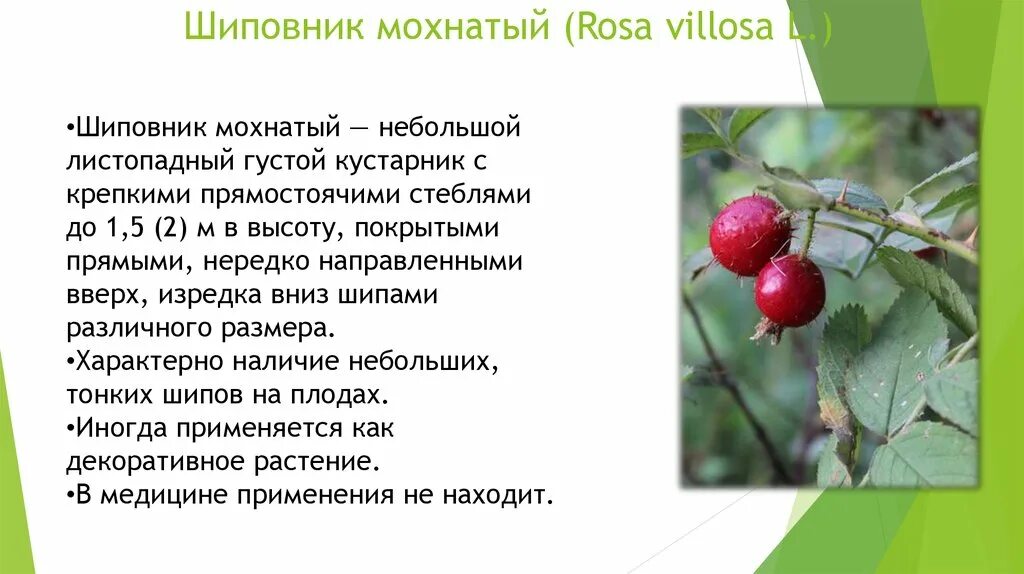 Шиповник мохнатый (Rosa villosa L.)

•Шиповник мохнатый — небольшой листопадный густой кустарник с крепкими прямостоячими стеблями до 1,5 (2) м в высоту, покрытыми прямыми, нередко направленными вверх, изредка вниз шипами различного размера.
•Характерно наличие небольших, тонких шипов на плодах.
•Иногда применяется как декоративное растение.
•В медицине применения не находит.